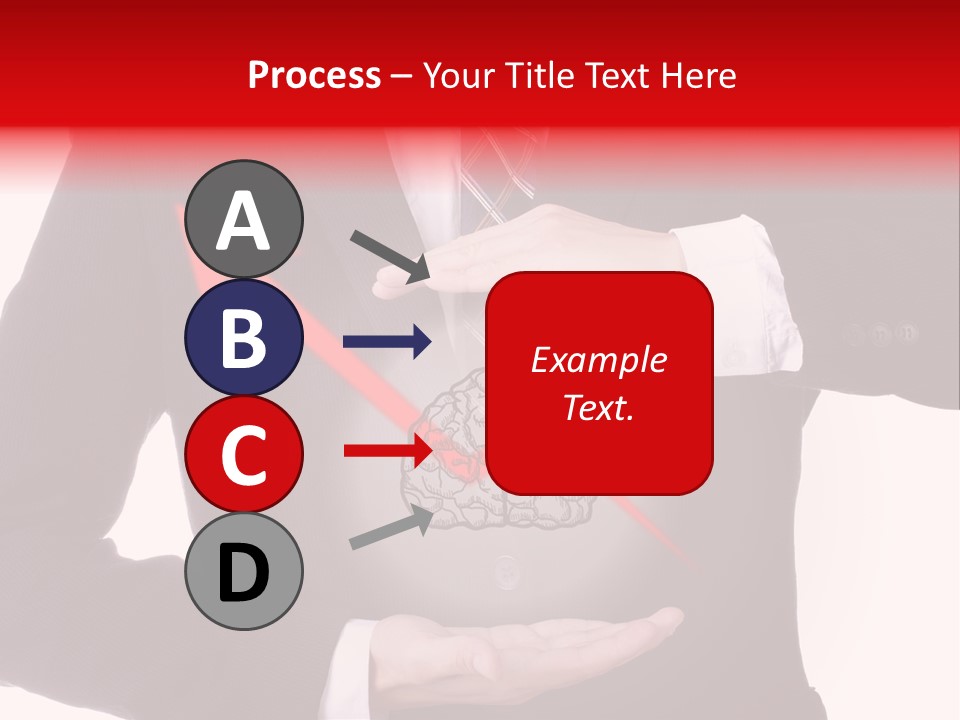 Process – Your Title Text Here

A

B

C

D

Example Text.